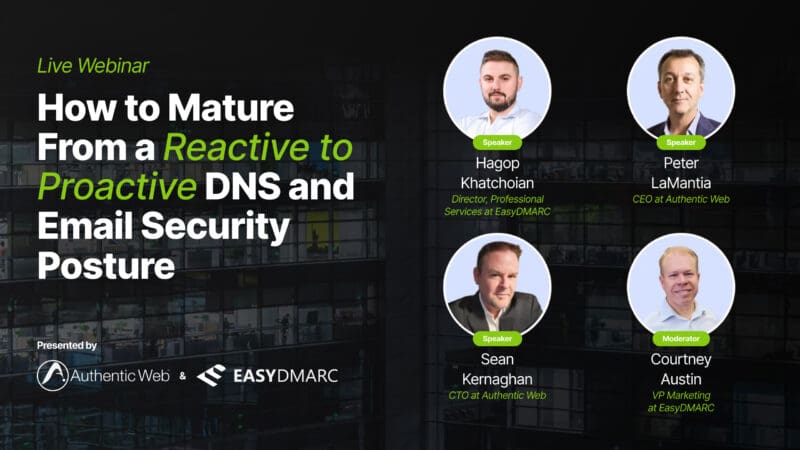 Live Webinar

How to Mature From a Reactive to Proactive DNS and Email Security Posture

Presented by

Authentic Web & EASYDMARC

Speaker
Hagop Khatchoian
Director, Professional Services at EasyDMARC

Speaker
Peter LaMantia
CEO at Authentic Web

Speaker
Sean Kernaghan
CTO at Authentic Web

Moderator
Courtney Austin
VP Marketing at EasyDMARC